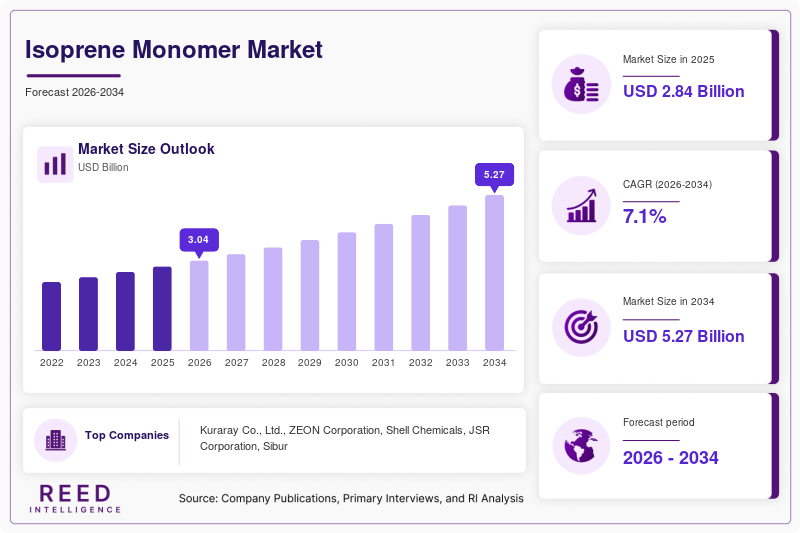 Isoprene Monomer Market

Forecast 2026-2034

Market Size Outlook
USD Billion

3.04
5.27

2022 2023 2024 2025 2026 2027 2028 2029 2030 2031 2032 2033 2034

Top Companies

Kuraray Co., Ltd., ZEON Corporation, Shell Chemicals, JSR Corporation, Sibur

REED
INTELLIGENCE

Source: Company Publications, Primary Interviews, and RI Analysis

Market Size in 2025
USD 2.84 Billion

CAGR (2026-2034)
7.1%

Market Size in 2034
USD 5.27 Billion

Forecast period
2026 - 2034